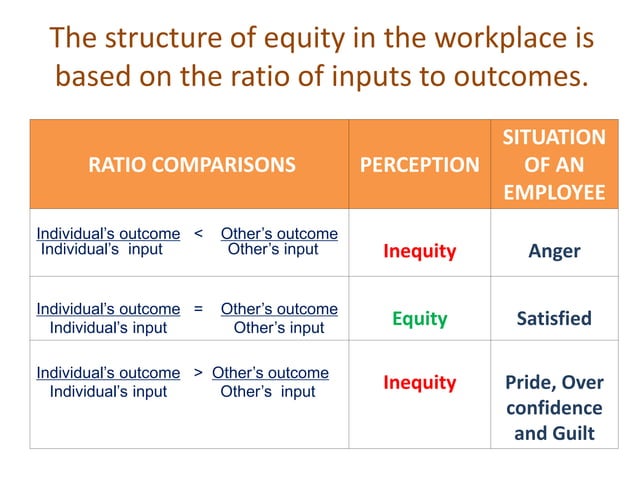 The structure of equity in the workplace is based on the ratio of inputs to outcomes.

| RATIO COMPARISONS | PERCEPTION | SITUATION OF AN EMPLOYEE |
|---|---|---|
| $\frac{\text{Individual's outcome}}{\text{Individual's input}} < \frac{\text{Other's outcome}}{\text{Other's input}}$ | Inequity | Anger |
| $\frac{\text{Individual's outcome}}{\text{Individual's input}} = \frac{\text{Other's outcome}}{\text{Other's input}}$ | Equity | Satisfied |
| $\frac{\text{Individual's outcome}}{\text{Individual's input}} > \frac{\text{Other's outcome}}{\text{Other's input}}$ | Inequity | Pride, Over confidence and Guilt |